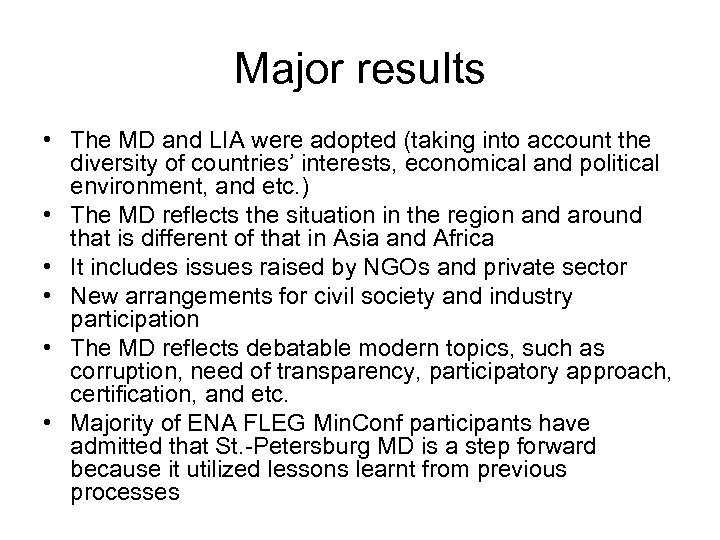 Major results

• The MD and LIA were adopted (taking into account the diversity of countries' interests, economical and political environment, and etc.)
• The MD reflects the situation in the region and around that is different of that in Asia and Africa
• It includes issues raised by NGOs and private sector
• New arrangements for civil society and industry participation
• The MD reflects debatable modern topics, such as corruption, need of transparency, participatory approach, certification, and etc.
• Majority of ENA FLEG MinConf participants have admitted that St.-Petersburg MD is a step forward because it utilized lessons learnt from previous processes